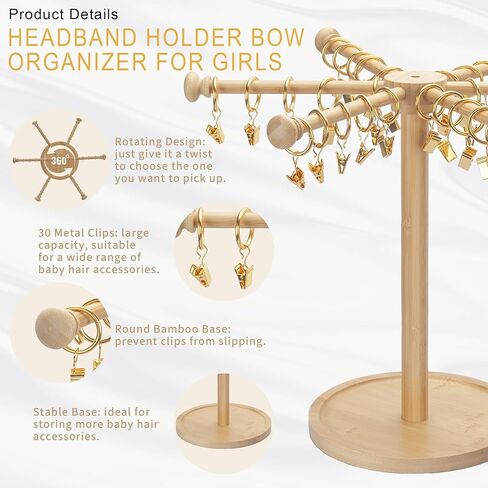 Product Details

HEADBAND HOLDER BOW ORGANIZER FOR GIRLS

360°

Rotating Design: just give it a twist to choose the one you want to pick up.

30 Metal Clips: large capacity, suitable for a wide range of baby hair accessories.

Round Bamboo Base: prevent clips from slipping.

Stable Base: ideal for storing more baby hair accessories.